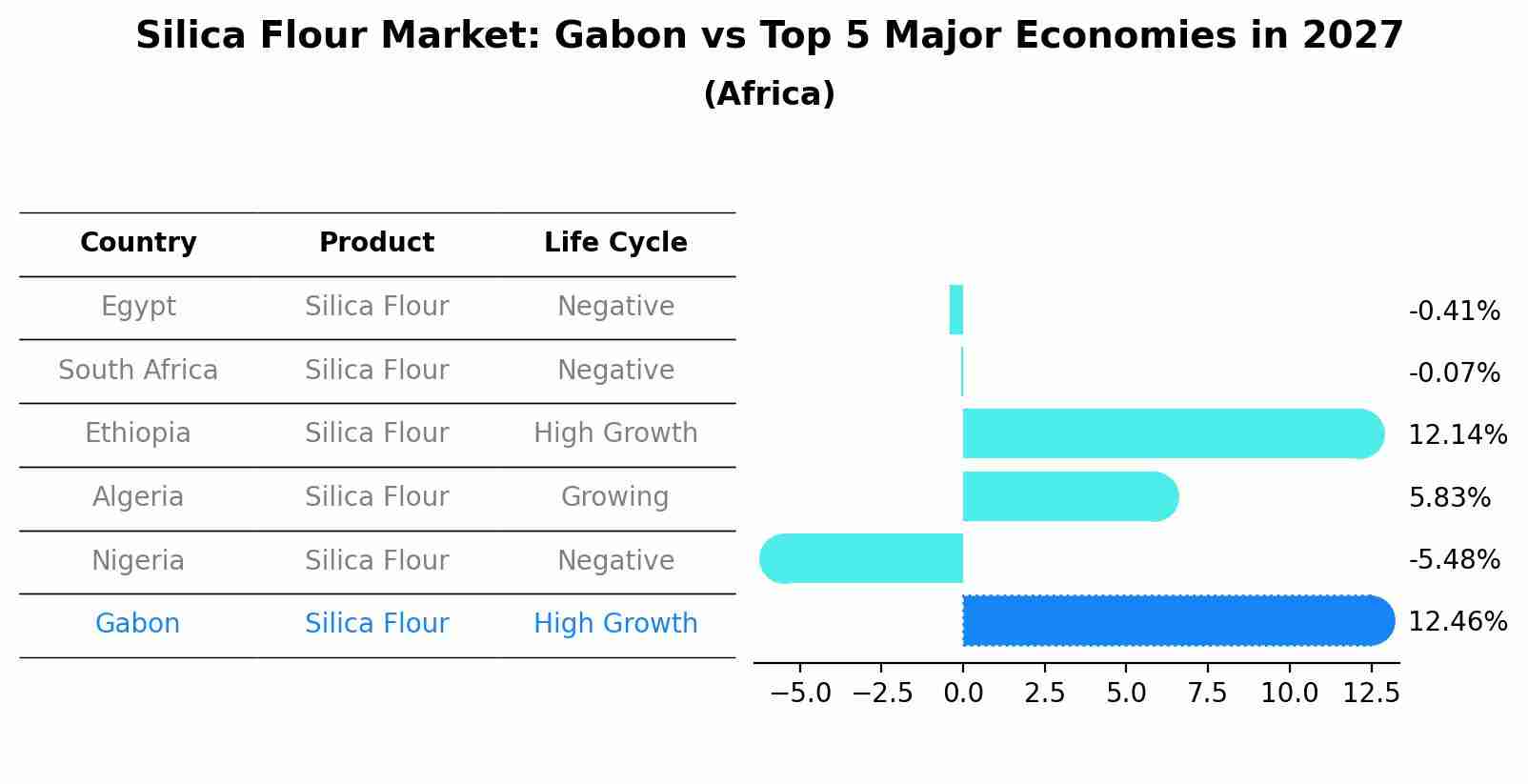 Silica Flour Market: Gabon vs Top 5 Major Economies in 2027
(Africa)

| Country | Product | Life Cycle |
|---|---|---|
| Egypt | Silica Flour | Negative |
| South Africa | Silica Flour | Negative |
| Ethiopia | Silica Flour | High Growth |
| Algeria | Silica Flour | Growing |
| Nigeria | Silica Flour | Negative |
| Gabon | Silica Flour | High Growth |

-0.41%
-0.07%
12.14%
5.83%
-5.48%
12.46%

−5.0 −2.5 0.0 2.5 5.0 7.5 10.0 12.5